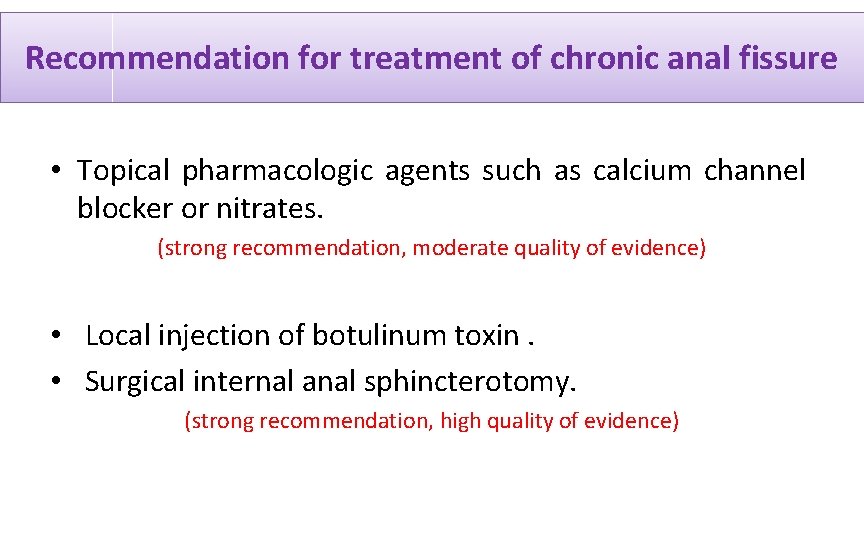 Recommendation for treatment of chronic anal fissure

• Topical pharmacologic agents such as calcium channel blocker or nitrates.

(strong recommendation, moderate quality of evidence)

• Local injection of botulinum toxin .
• Surgical internal anal sphincterotomy.

(strong recommendation, high quality of evidence)